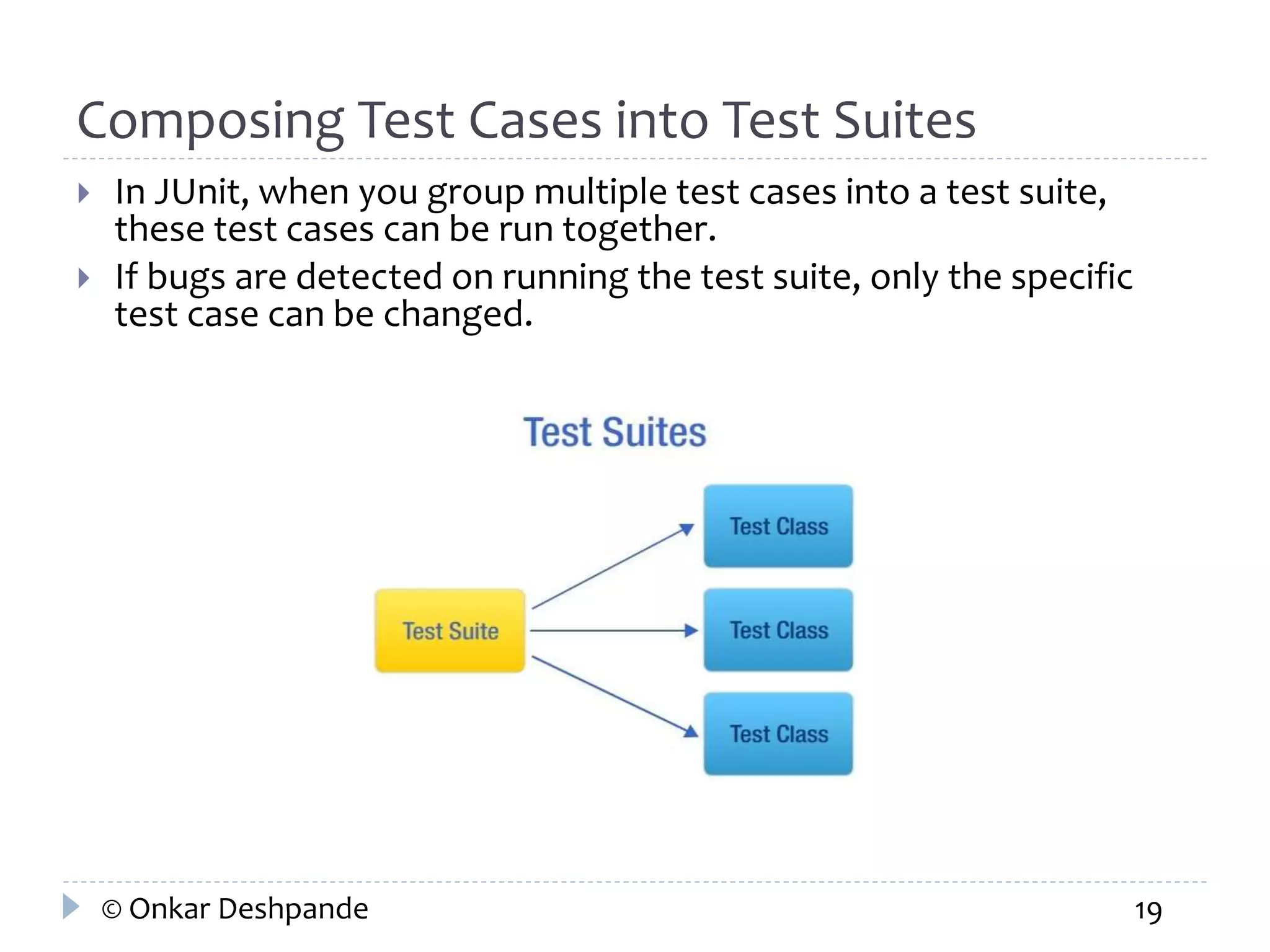 Composing Test Cases into Test Suites

In JUnit, when you group multiple test cases into a test suite, these test cases can be run together.

If bugs are detected on running the test suite, only the specific test case can be changed.

Test Suites

Test Suite

Test Class

Test Class

Test Class

© Onkar Deshpande

19